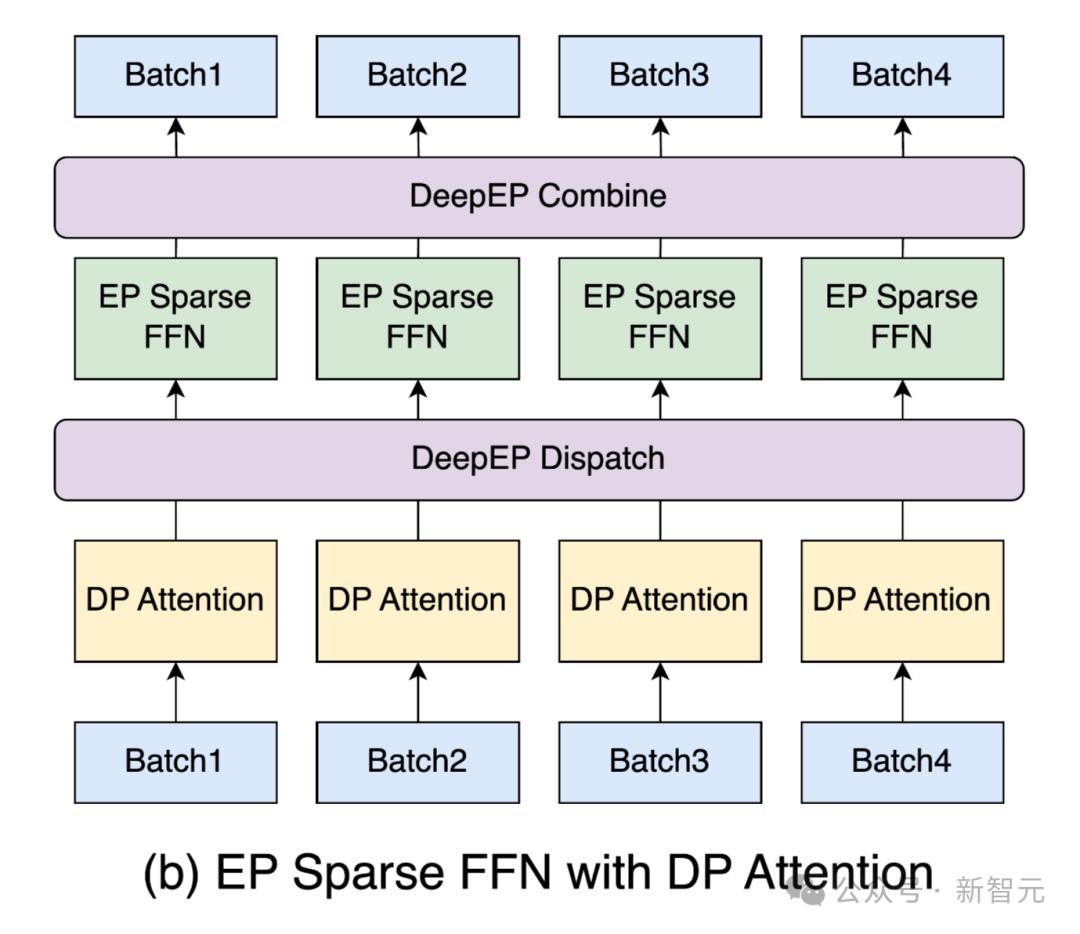 Batch1 Batch2 Batch3 Batch4

DeepEP Combine

EP Sparse FFN EP Sparse FFN EP Sparse FFN EP Sparse FFN

DeepEP Dispatch

DP Attention DP Attention DP Attention DP Attention

Batch1 Batch2 Batch3 Batch4

(b) EP Sparse FFN with DP Attention

公众号 · 新智元